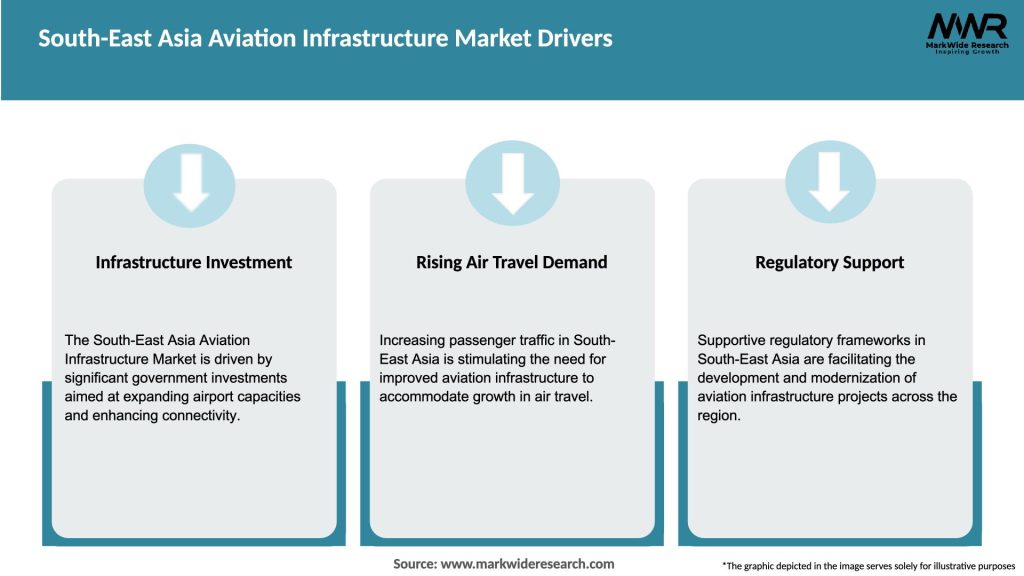 South-East Asia Aviation Infrastructure Market Drivers

MWR
MarkWide Research
Inspiring Growth

Infrastructure Investment

The South-East Asia Aviation Infrastructure Market is driven by significant government investments aimed at expanding airport capacities and enhancing connectivity.

Rising Air Travel Demand

Increasing passenger traffic in South-East Asia is stimulating the need for improved aviation infrastructure to accommodate growth in air travel.

Regulatory Support

Supportive regulatory frameworks in South-East Asia are facilitating the development and modernization of aviation infrastructure projects across the region.

Source: www.markwideresearch.com

*The graphic depicted in the image serves solely for illustrative purposes